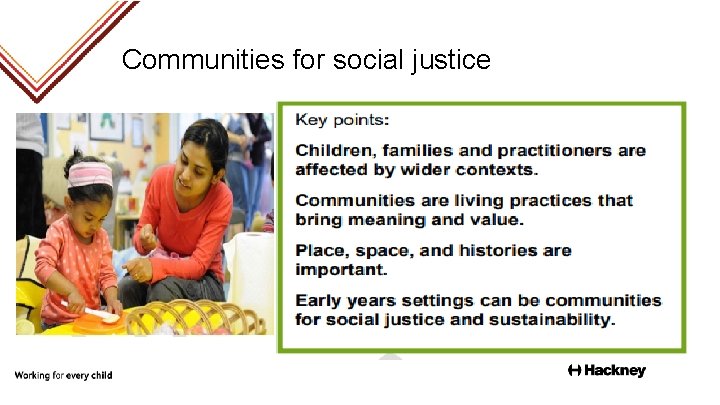 Communities for social justice

Key points:

Children, families and practitioners are affected by wider contexts.

Communities are living practices that bring meaning and value.

Place, space, and histories are important.

Early years settings can be communities for social justice and sustainability.

Working for every child

Hackney